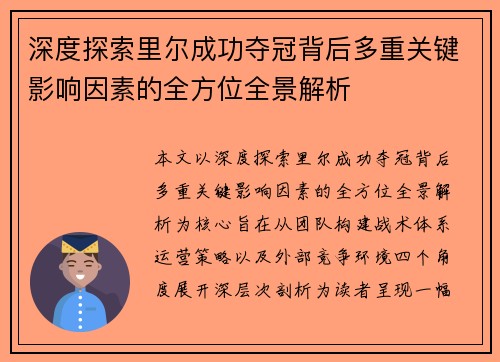 深度探索里尔成功夺冠背后多重关键影响因素的全方位全景解析

本文以深度探索里尔成功夺冠背后多重关键影响因素的全方位全景解析为核心旨在从团队构建战术体系运营策略以及外部竞争环境四个角度展开深层次剖析为读者呈现一幅